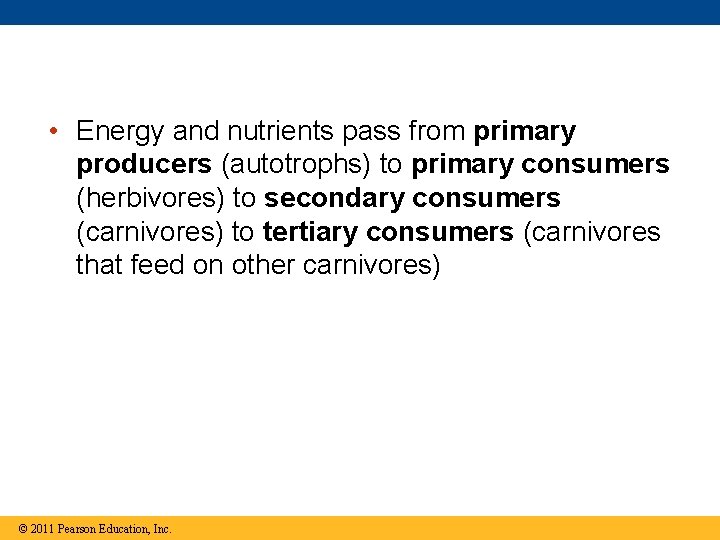 • Energy and nutrients pass from primary producers (autotrophs) to primary consumers (herbivores) to secondary consumers (carnivores) to tertiary consumers (carnivores that feed on other carnivores)

© 2011 Pearson Education, Inc.